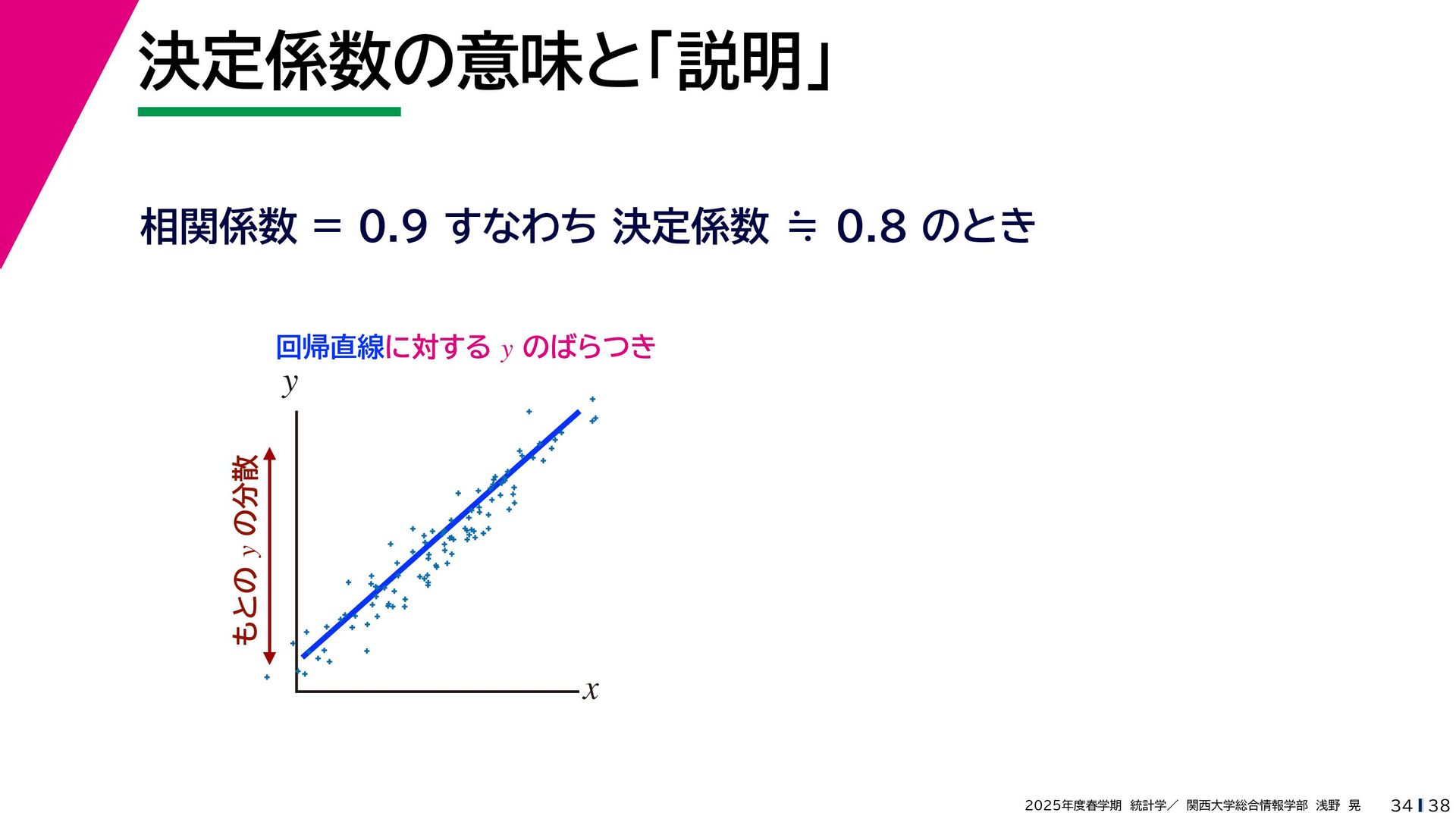 決定係数の意味と「説明」

相関係数 = 0.9 すなわち 決定係数 ≒ 0.8 のとき

回帰直線に対する $y$ のばらつき

$y$

もとの $y$ の分散

$x$

2025年度春学期 統計学／ 関西大学総合情報学部 浅野 晃 34 38